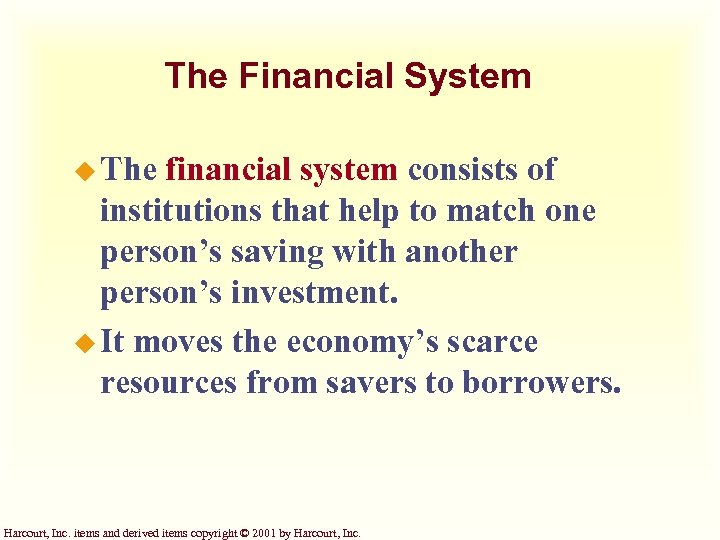 The Financial System

◆ The financial system consists of institutions that help to match one person's saving with another person's investment.

◆ It moves the economy's scarce resources from savers to borrowers.

Harcourt, Inc. items and derived items copyright © 2001 by Harcourt, Inc.